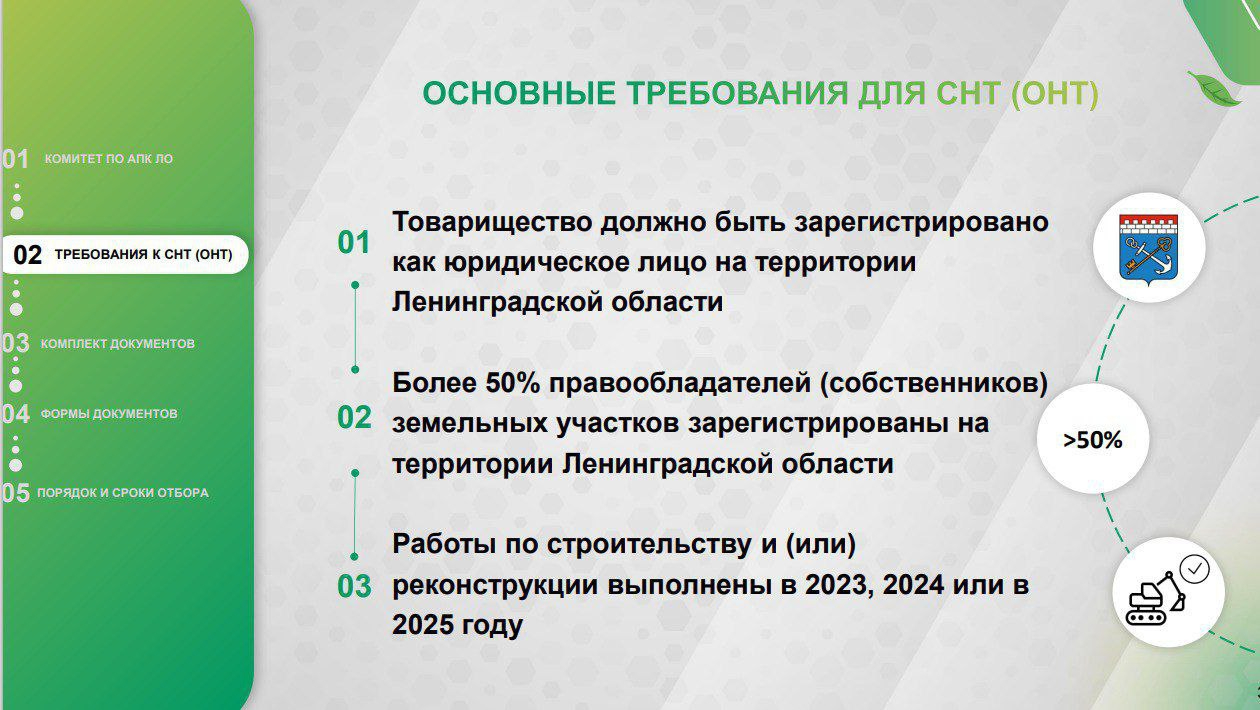 01 КОМИТЕТ ПО АПК ЛО

02 ТРЕБОВАНИЯ К СНТ (ОНТ)

03 КОМПЛЕКТ ДОКУМЕНТОВ

04 ФОРМЫ ДОКУМЕНТОВ

05 ПОРЯДОК И СРОКИ ОТБОРА

ОСНОВНЫЕ ТРЕБОВАНИЯ ДЛЯ СНТ (ОНТ)

01 Товарищество должно быть зарегистрировано как юридическое лицо на территории Ленинградской области

02 Более 50% правообладателей (собственников) земельных участков зарегистрированы на территории Ленинградской области

03 Работы по строительству и (или) реконструкции выполнены в 2023, 2024 или в 2025 году

>50%